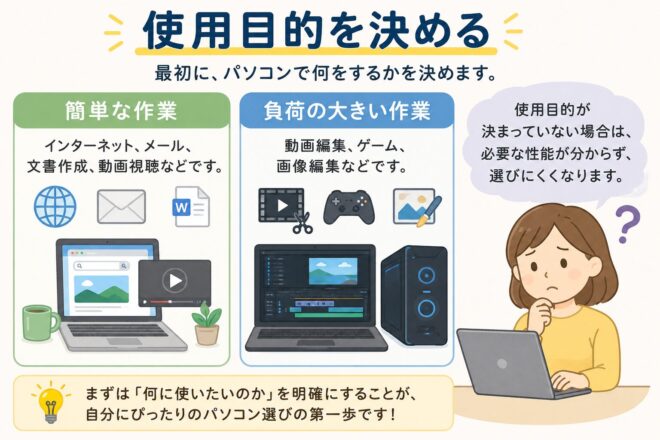 使用目的を決める

最初に、パソコンで何をするかを決めます。

簡単な作業

インターネット、メール、文書作成、動画視聴などです。

W

負荷の大きい作業

動画編集、ゲーム、画像編集などです。

使用目的が決まっていない場合は、必要な性能が分からず、選びにくくなります。

?

まずは「何に使いたいのか」を明確にすることが、自分にぴったりのパソコン選びの第一歩です！